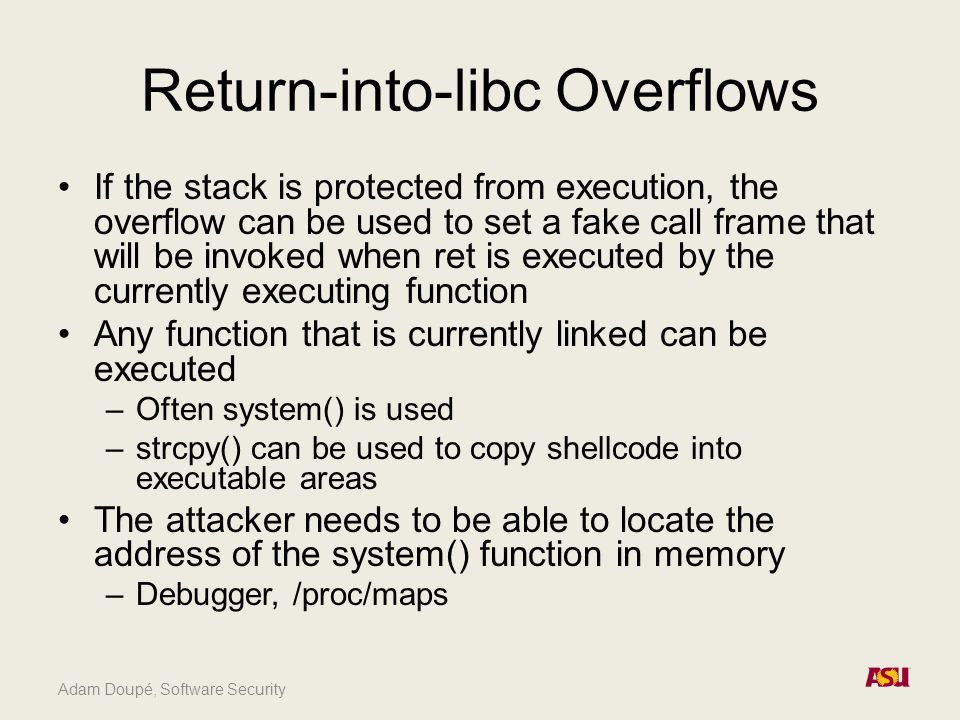 Return-into-libc Overflows

• If the stack is protected from execution, the overflow can be used to set a fake call frame that will be invoked when ret is executed by the currently executing function
• Any function that is currently linked can be executed
– Often system() is used
– strcpy() can be used to copy shellcode into executable areas
• The attacker needs to be able to locate the address of the system() function in memory
– Debugger, /proc/maps

Adam Doupé, Software Security

ASU